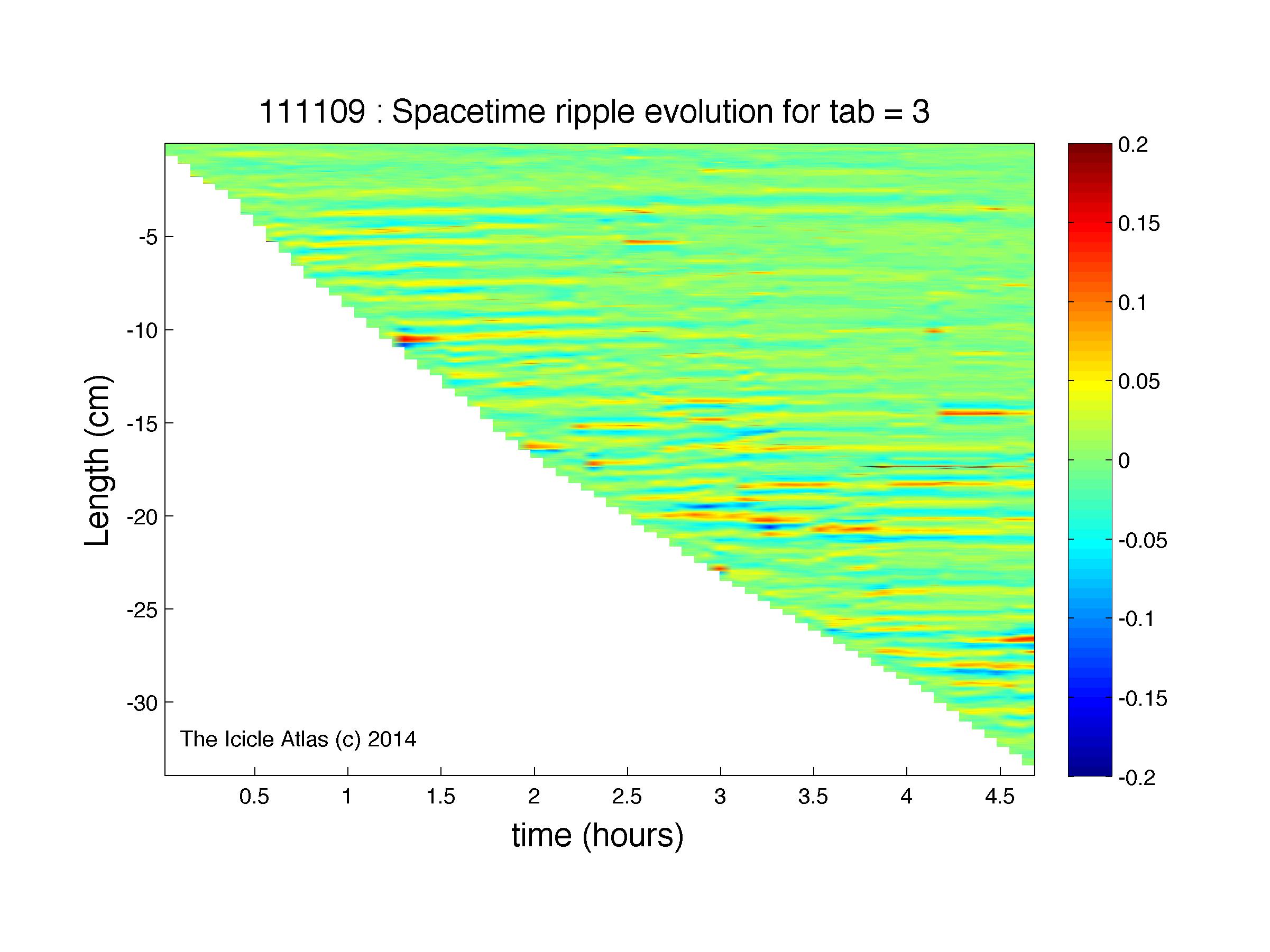 111109 : Spacetime ripple evolution for tab = 3

Length (cm)

-5
-10
-15
-20
-25
-30

The Icicle Atlas (c) 2014

0.5
1
1.5
2
2.5
3
3.5
4
4.5

time (hours)

0.2
0.15
0.1
0.05
0
-0.05
-0.1
-0.15
-0.2